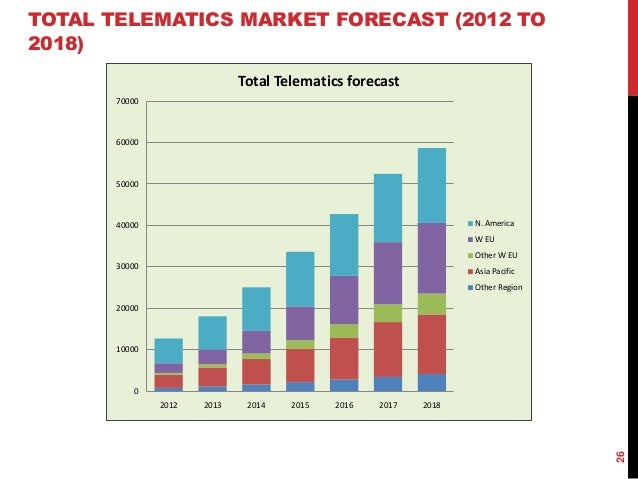 TOTAL TELEMATICS MARKET FORECAST (2012 TO 2018)

Total Telematics forecast

70000
60000
50000
40000
30000
20000
10000
0

2012 2013 2014 2015 2016 2017 2018

N. America
W EU
Other W EU
Asia Pacific
Other Region

26